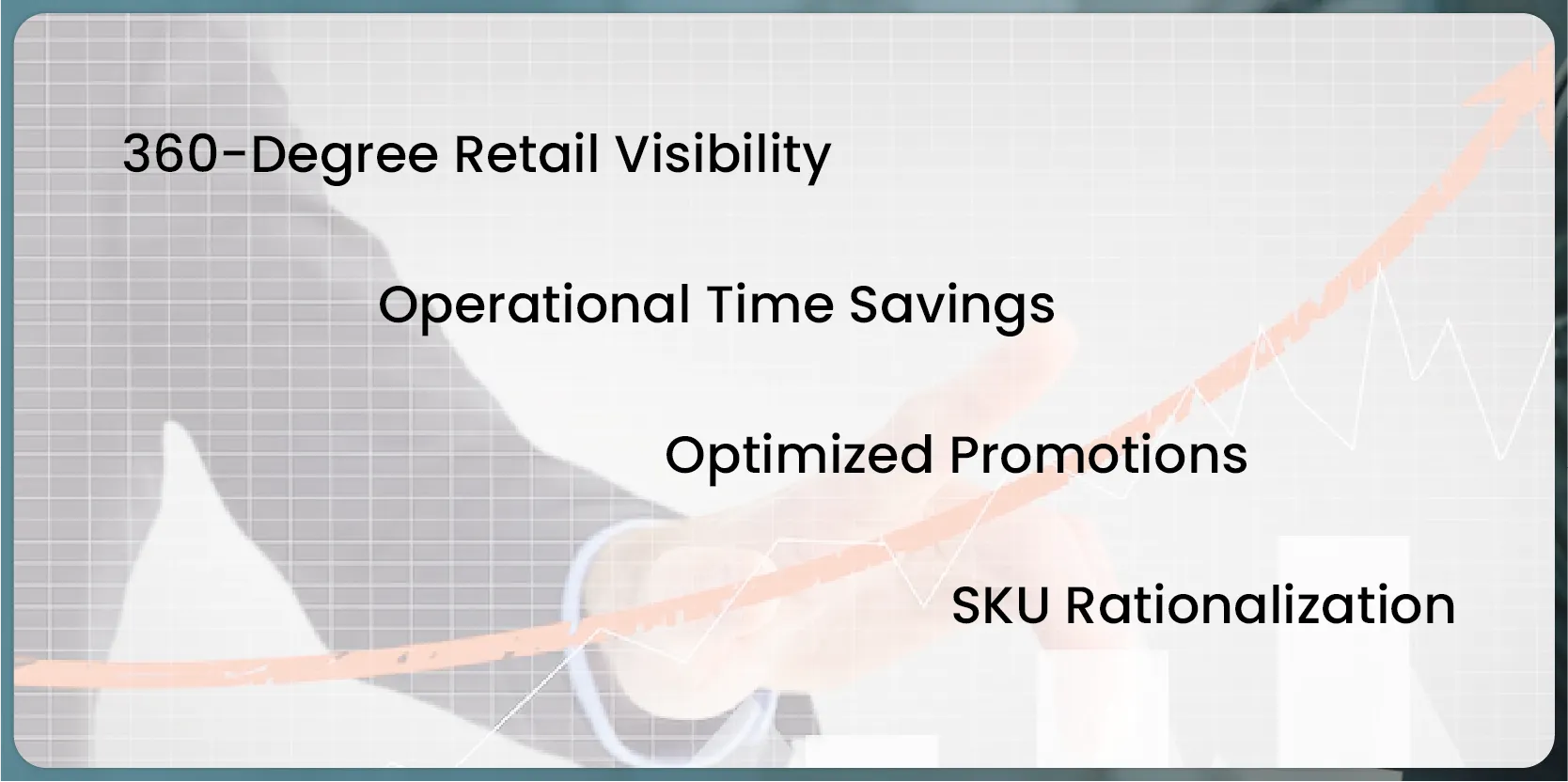 360-Degree Retail Visibility

Operational Time Savings

Optimized Promotions

SKU Rationalization